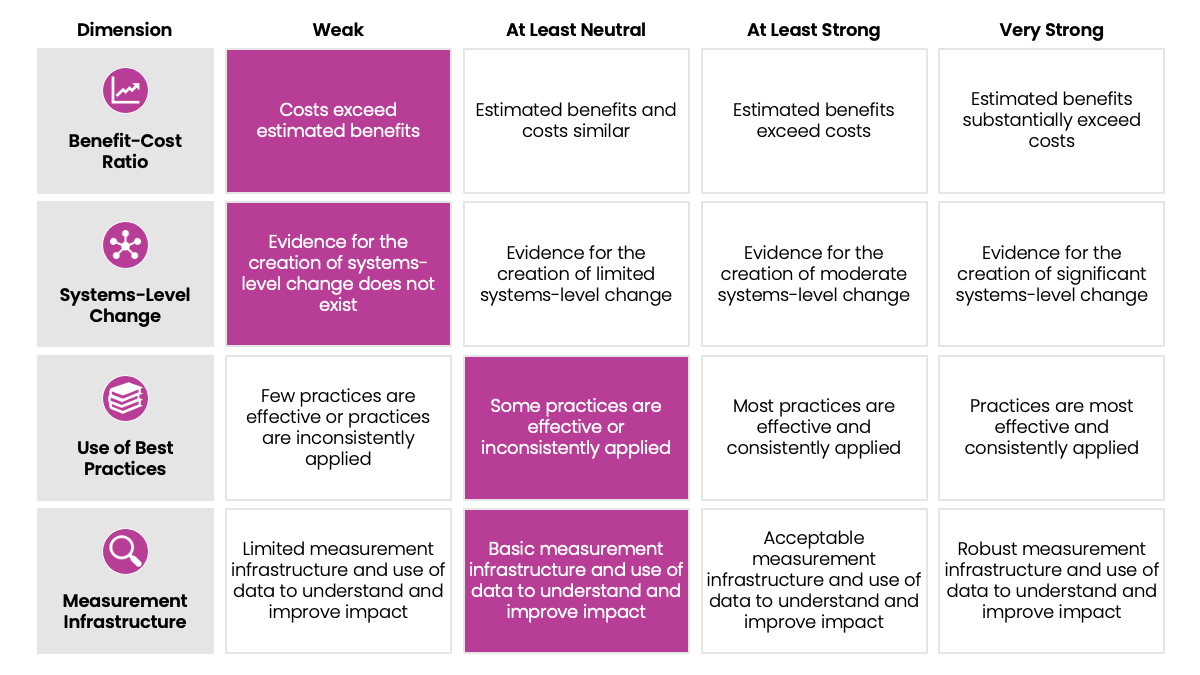 | Dimension | Weak | At Least Neutral | At Least Strong | Very Strong |
|---|---|---|---|---|
| Benefit-Cost Ratio | Costs exceed estimated benefits | Estimated benefits and costs similar | Estimated benefits exceed costs | Estimated benefits substantially exceed costs |
| Systems-Level Change | Evidence for the creation of systems-level change does not exist | Evidence for the creation of limited systems-level change | Evidence for the creation of moderate systems-level change | Evidence for the creation of significant systems-level change |
| Use of Best Practices | Few practices are effective or practices are inconsistently applied | Some practices are effective or inconsistently applied | Most practices are effective and consistently applied | Practices are most effective and consistently applied |
| Measurement Infrastructure | Limited measurement infrastructure and use of data to understand and improve impact | Basic measurement infrastructure and use of data to understand and improve impact | Acceptable measurement infrastructure and use of data to understand and improve impact | Robust measurement infrastructure and use of data to understand and improve impact |